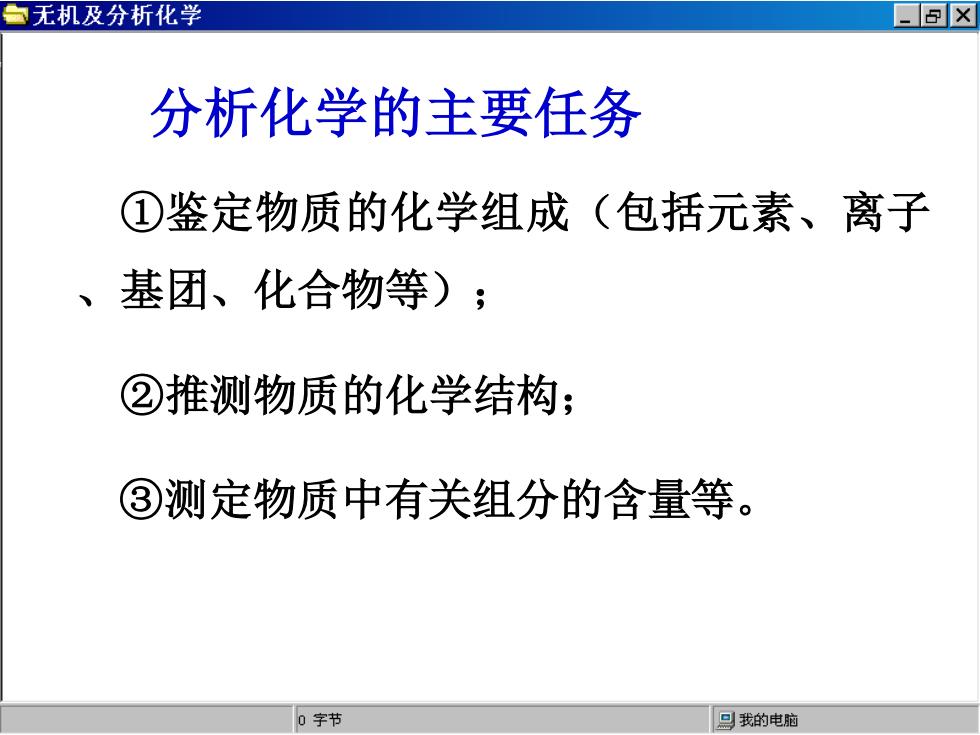 无机及分析化学

分析化学的主要任务

①鉴定物质的化学组成（包括元素、离子、基团、化合物等）；

②推测物质的化学结构；

③测定物质中有关组分的含量等。

0 字节

我的电脑